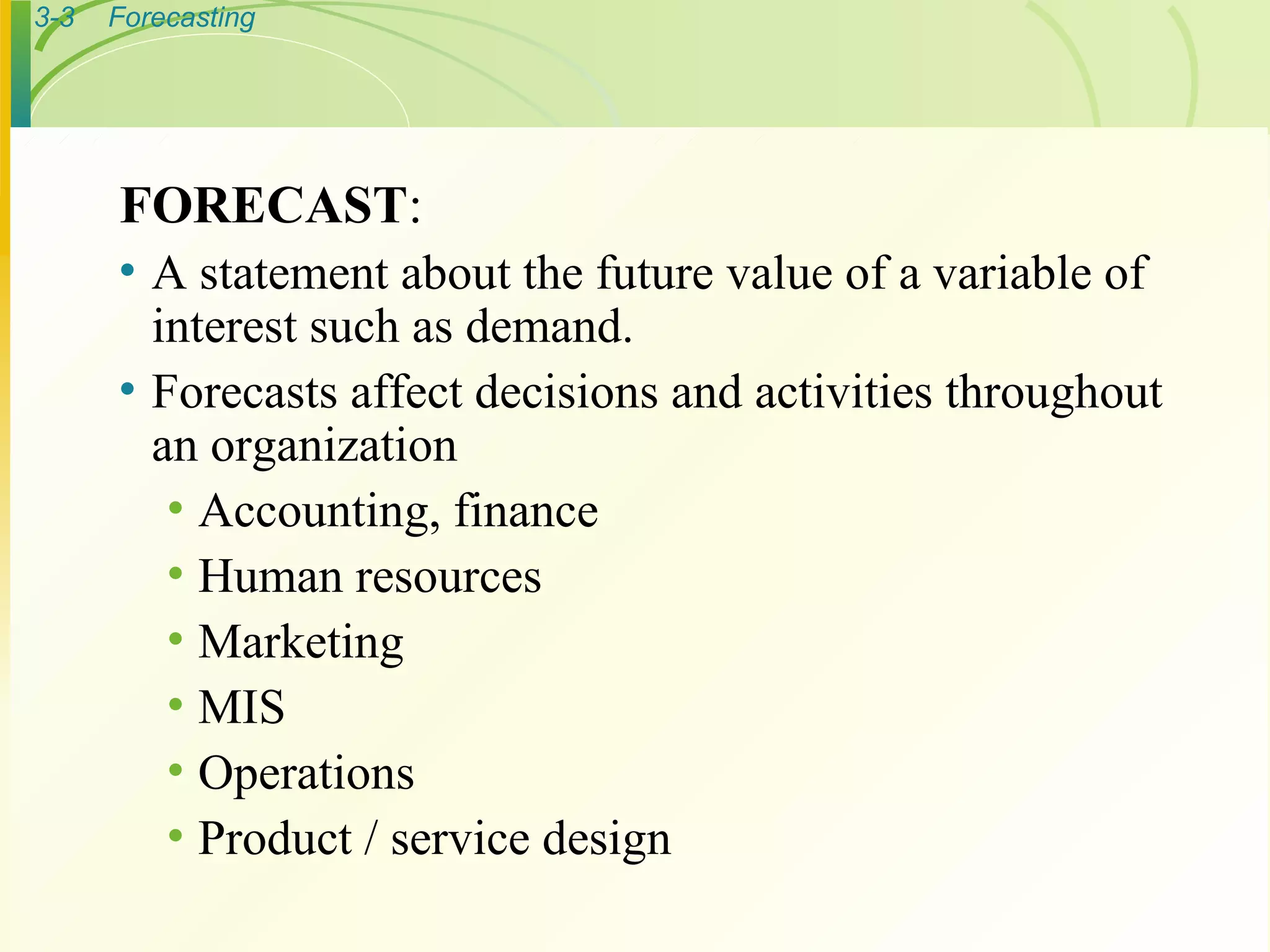 3-3 Forecasting

FORECAST:

• A statement about the future value of a variable of interest such as demand.

• Forecasts affect decisions and activities throughout an organization

• Accounting, finance

• Human resources

• Marketing

• MIS

• Operations

• Product / service design